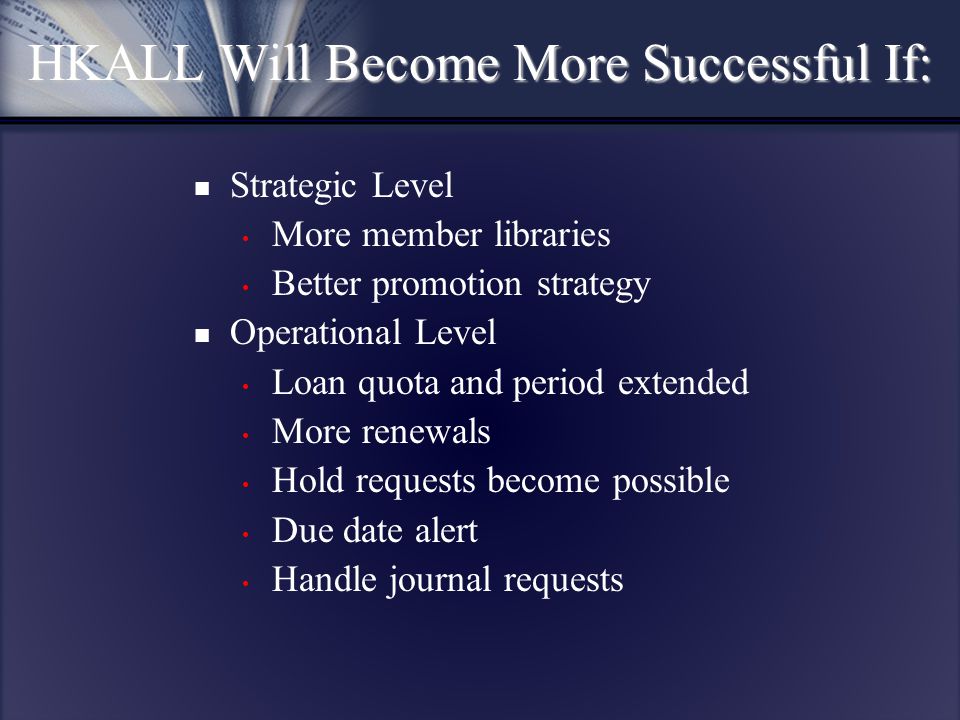 HKALL Will Become More Successful If:

- Strategic Level
  - More member libraries
  - Better promotion strategy
- Operational Level
  - Loan quota and period extended
  - More renewals
  - Hold requests become possible
  - Due date alert
  - Handle journal requests